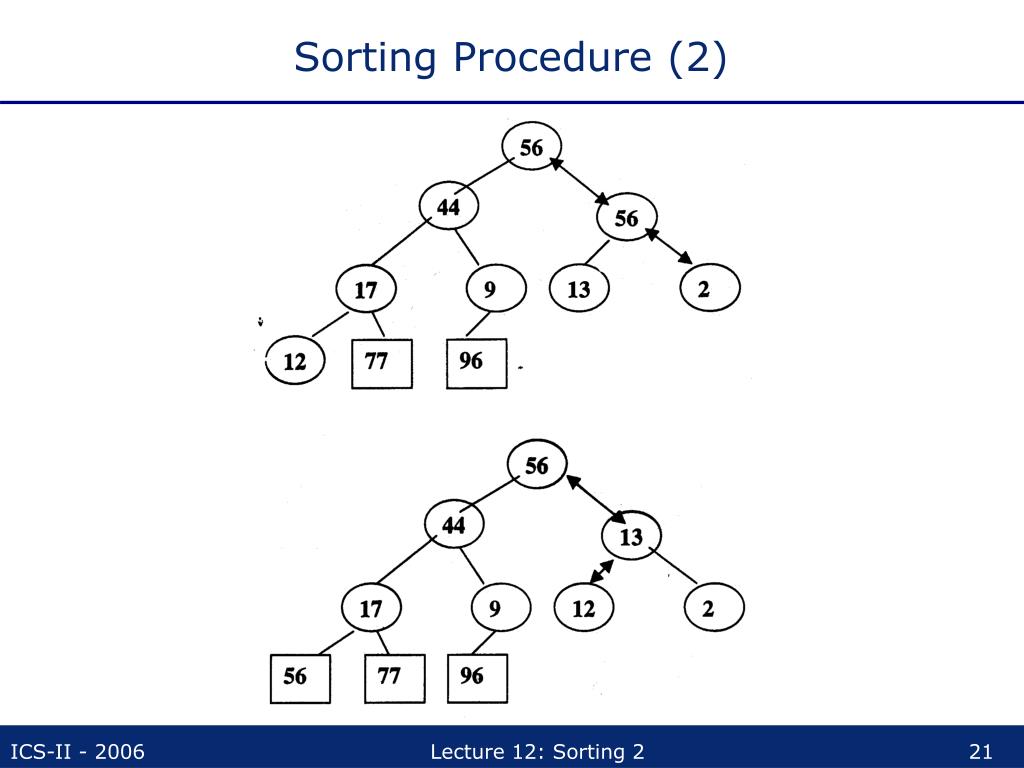 Sorting Procedure (2)

56
44
56
17
9
13
2
12
77
96

56
44
13
17
9
12
2
56
77
96

ICS-II - 2006
Lecture 12: Sorting 2
21